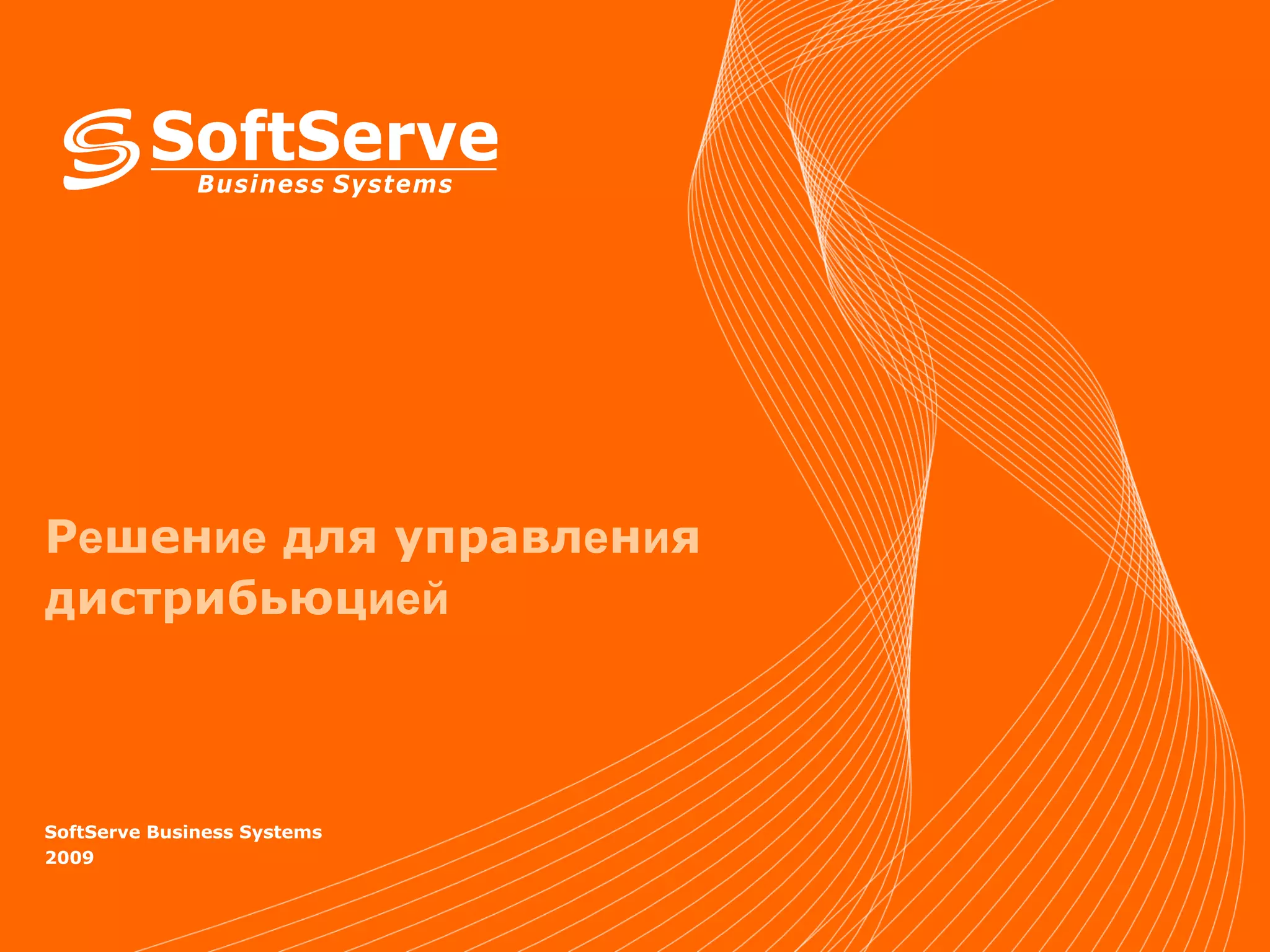 SoftServe
Business Systems

Решение для управления дистрибьюцией

SoftServe Business Systems
2009